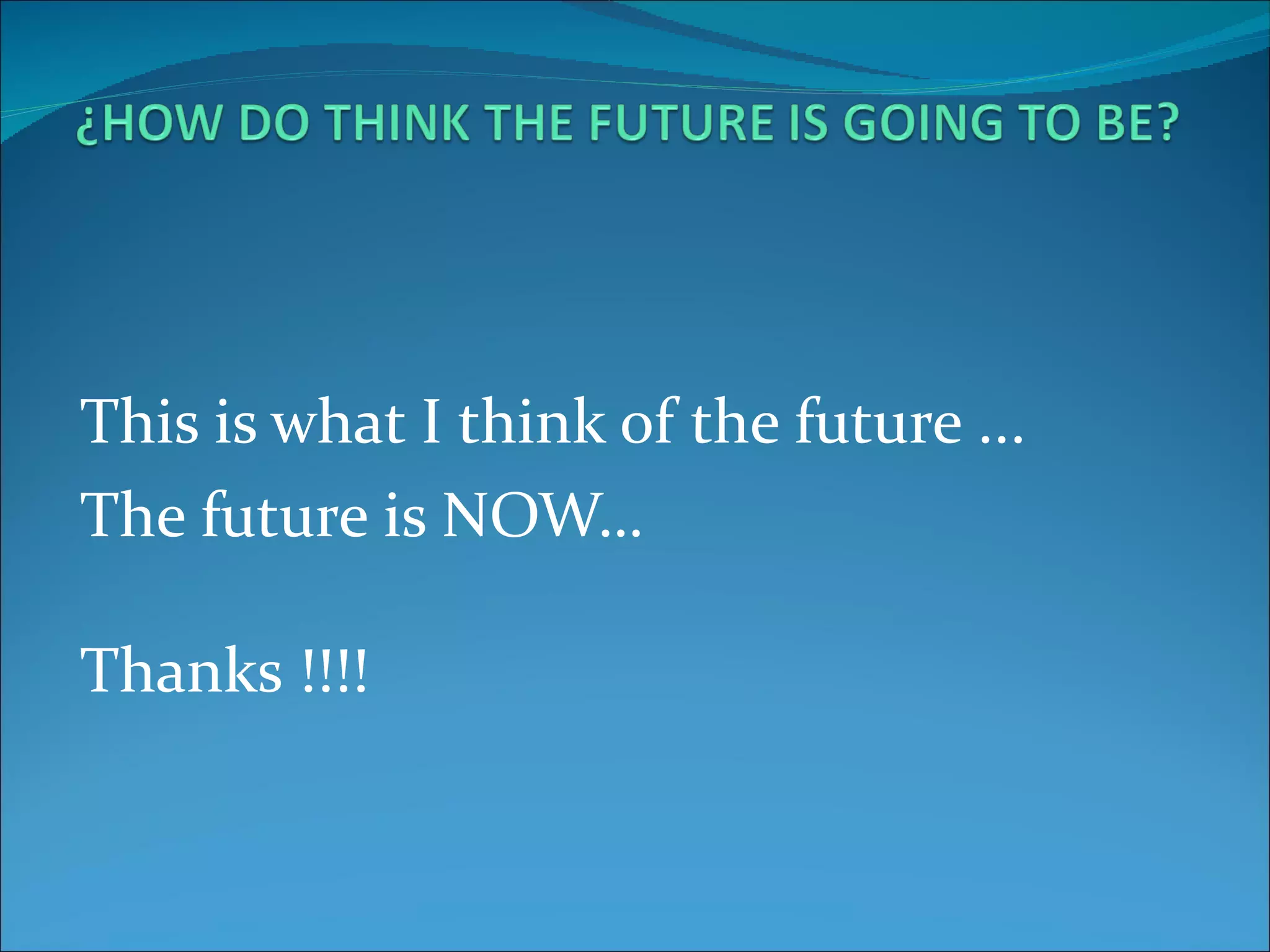 ¿HOW DO THINK THE FUTURE IS GOING TO BE?

This is what I think of the future …
The future is NOW…

Thanks !!!!